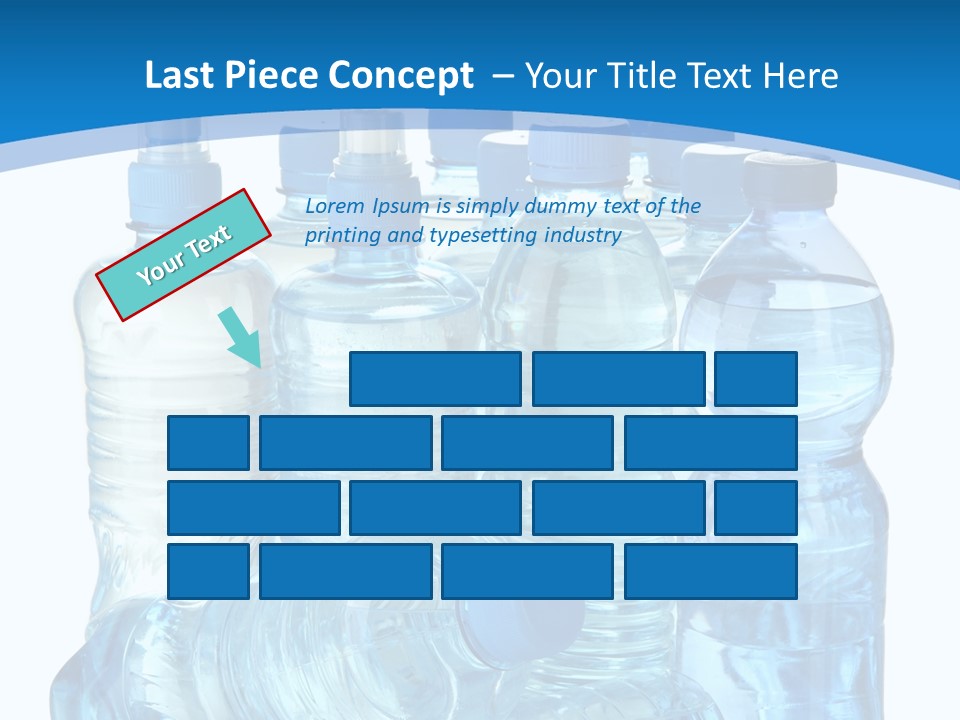 Last Piece Concept – Your Title Text Here

Your Text

Lorem Ipsum is simply dummy text of the printing and typesetting industry